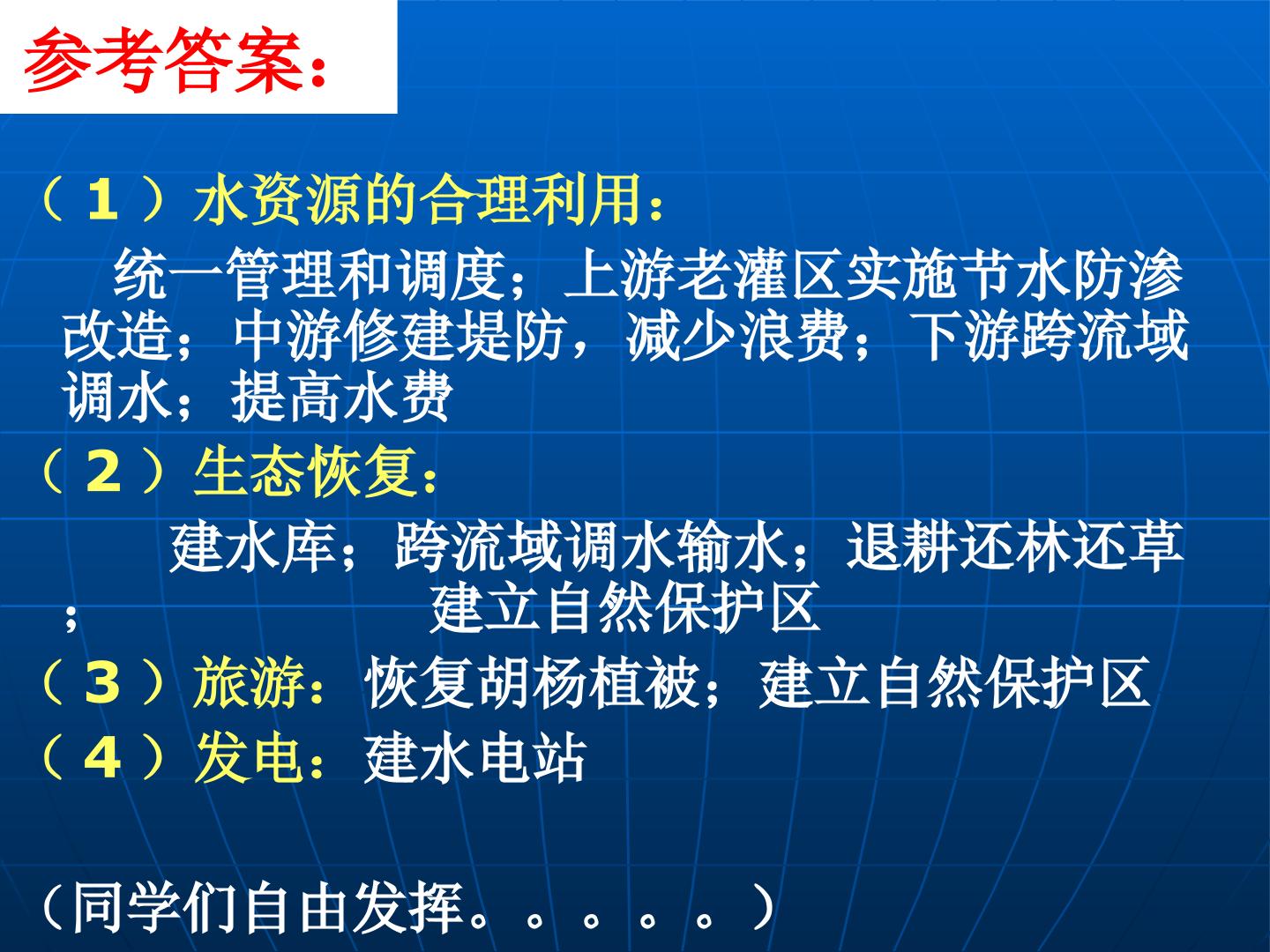 参考答案：

（1）水资源的合理利用：

统一管理和调度；上游老灌区实施节水防渗改造；中游修建堤防，减少浪费；下游跨流域调水；提高水费

（2）生态恢复：

建水库；跨流域调水输水；退耕还林还草；建立自然保护区

（3）旅游：恢复胡杨植被；建立自然保护区

（4）发电：建水电站

（同学们自由发挥。。。。。）